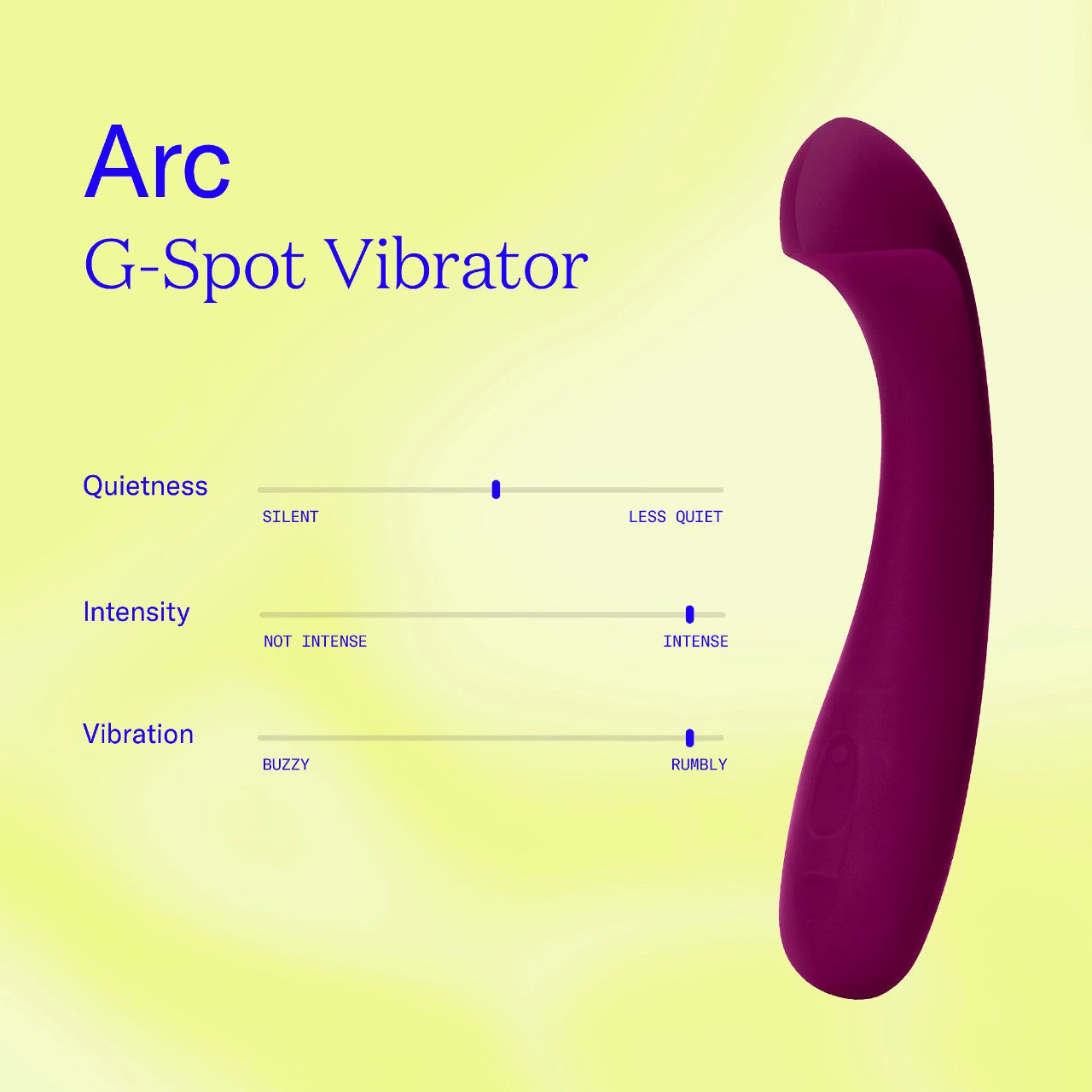 Arc
G-Spot Vibrator

Quietness
SILENT
LESS QUIET

Intensity
NOT INTENSE
INTENSE

Vibration
BUZZY
RUMBLY